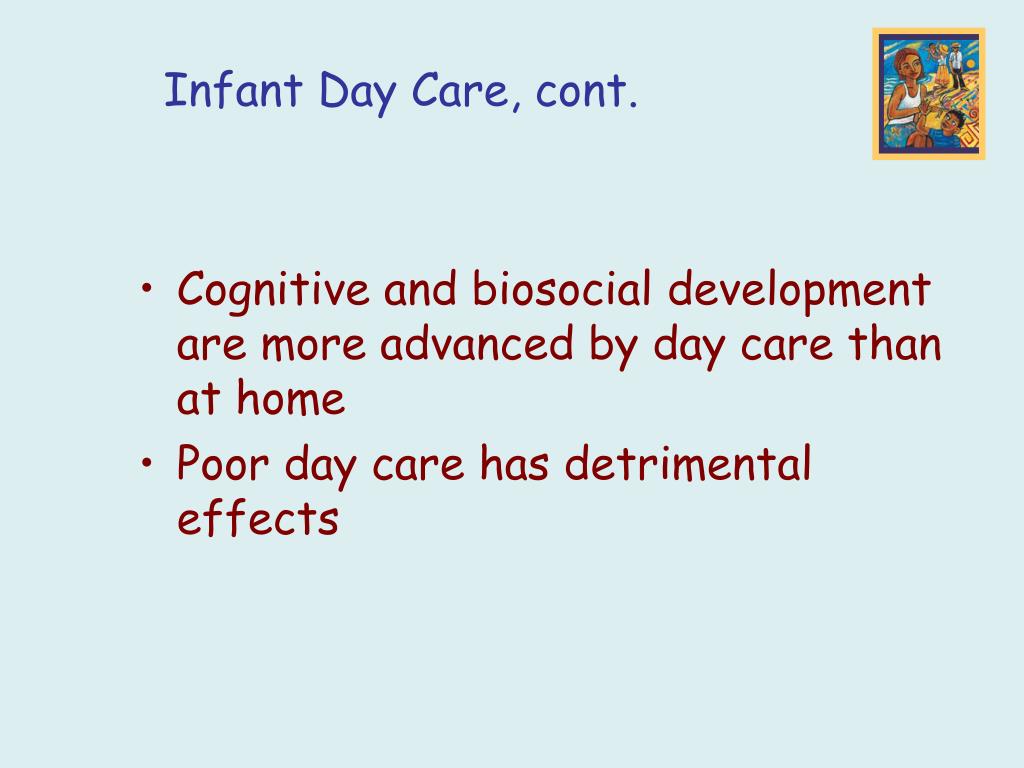 Infant Day Care, cont.

• Cognitive and biosocial development are more advanced by day care than at home
• Poor day care has detrimental effects